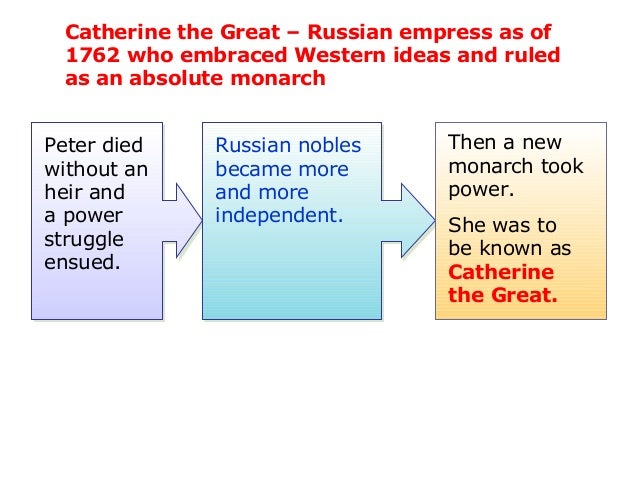 Catherine the Great – Russian empress as of 1762 who embraced Western ideas and ruled as an absolute monarch

Peter died without an heir and a power struggle ensued.

Russian nobles became more and more independent.

Then a new monarch took power.

She was to be known as Catherine the Great.